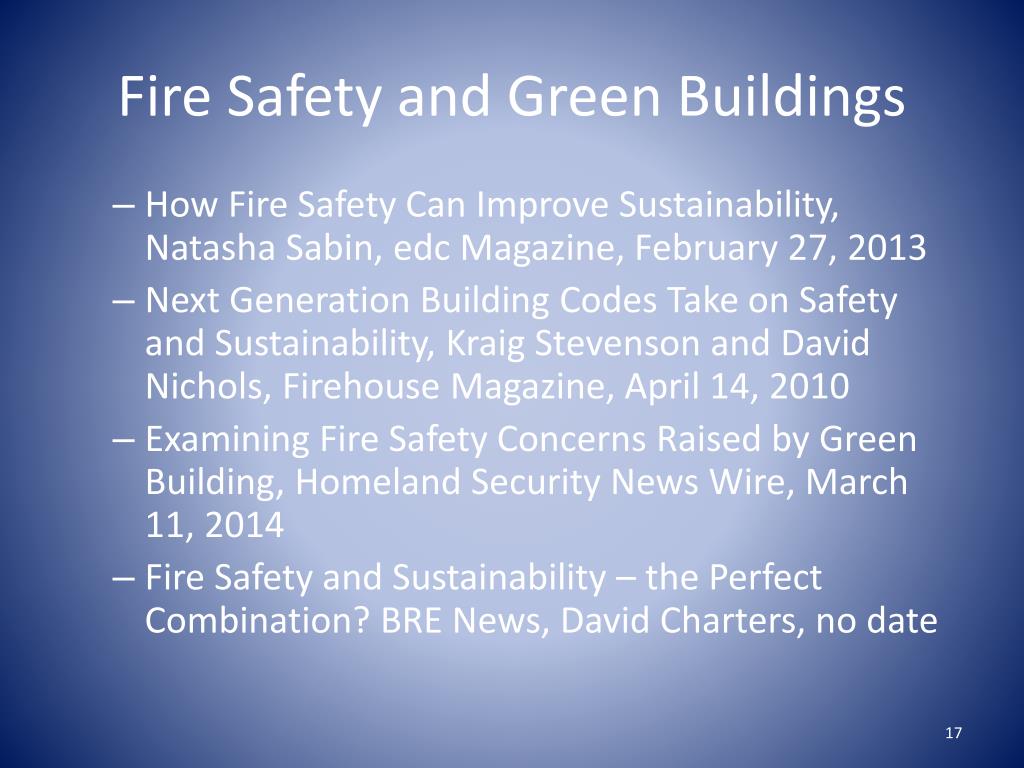 Fire Safety and Green Buildings

– How Fire Safety Can Improve Sustainability, Natasha Sabin, edc Magazine, February 27, 2013
– Next Generation Building Codes Take on Safety and Sustainability, Kraig Stevenson and David Nichols, Firehouse Magazine, April 14, 2010
– Examining Fire Safety Concerns Raised by Green Building, Homeland Security News Wire, March 11, 2014
– Fire Safety and Sustainability – the Perfect Combination? BRE News, David Charters, no date

17